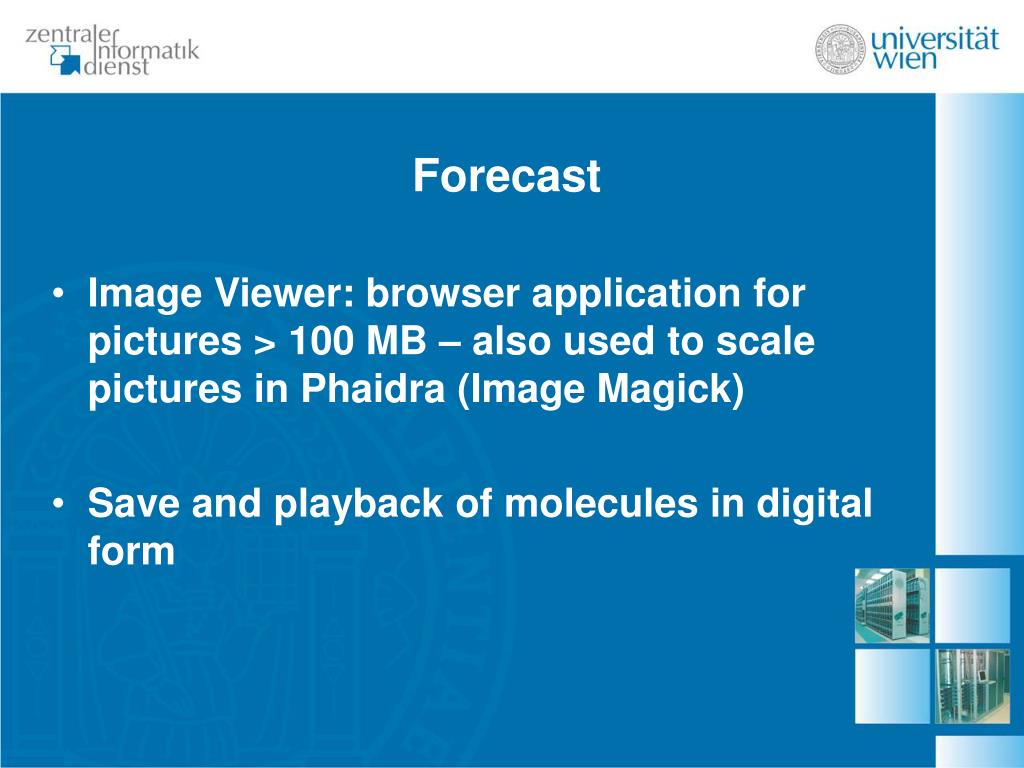 zentraler informatik dienst

universität wien

Forecast

• Image Viewer: browser application for pictures > 100 MB – also used to scale pictures in Phaidra (Image Magick)

• Save and playback of molecules in digital form